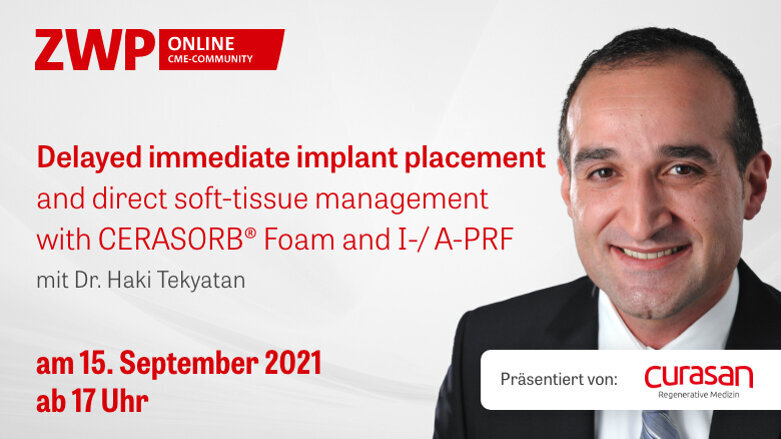 ZWP ONLINE CME-COMMUNITY

Delayed immediate implant placement and direct soft-tissue management with CERASORB® Foam and I-/ A-PRF

mit Dr. Haki Tekyatan

am 15. September 2021
ab 17 Uhr

Präsentiert von: curasan Regenerative Medizin